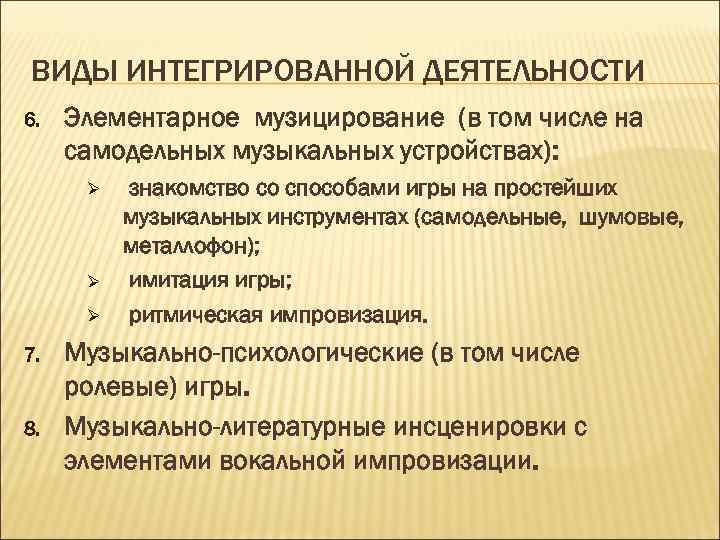 ВИДЫ ИНТЕГРИРОВАННОЙ ДЕЯТЕЛЬНОСТИ

6. Элементарное музицирование (в том числе на самодельных музыкальных устройствах):

➢ знакомство со способами игры на простейших музыкальных инструментах (самодельные, шумовые, металлофон);

➢ имитация игры;

➢ ритмическая импровизация.

7. Музыкально-психологические (в том числе ролевые) игры.

8. Музыкально-литературные инсценировки с элементами вокальной импровизации.